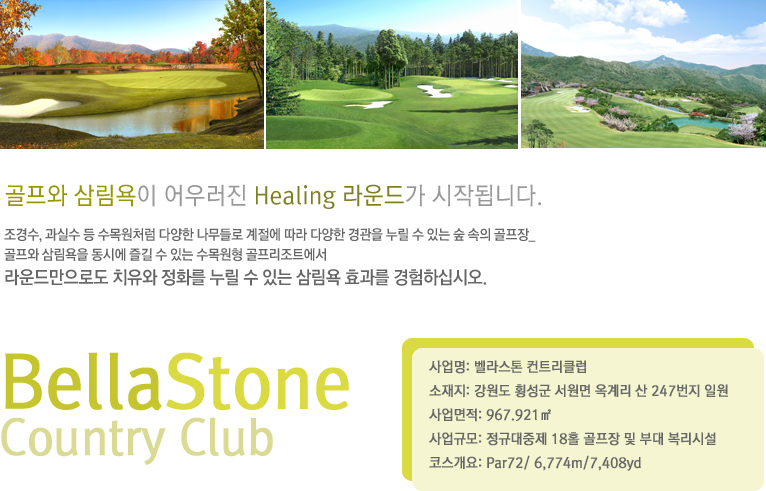 골프와 삼림욕이 어우러진 Healing 라운드가 시작됩니다.

조경수, 과실수 등 수목원처럼 다양한 나무들로 계절에 따라 다양한 경관을 누릴 수 있는 숲 속의 골프장_
골프와 삼림욕을 동시에 즐길 수 있는 수목원형 골프리조트에서
라운드만으로도 치유와 정화를 누릴 수 있는 삼림욕 효과를 경험하십시오.

BellaStone
Country Club

사업명: 벨라스톤 컨트리클럽
소재지: 강원도 횡성군 서원면 옥계리 산 247번지 일원
사업면적: 967.921㎡
사업규모: 정규대중제 18홀 골프장 및 부대 복리시설
코스개요: Par72/ 6,774m/7,408yd